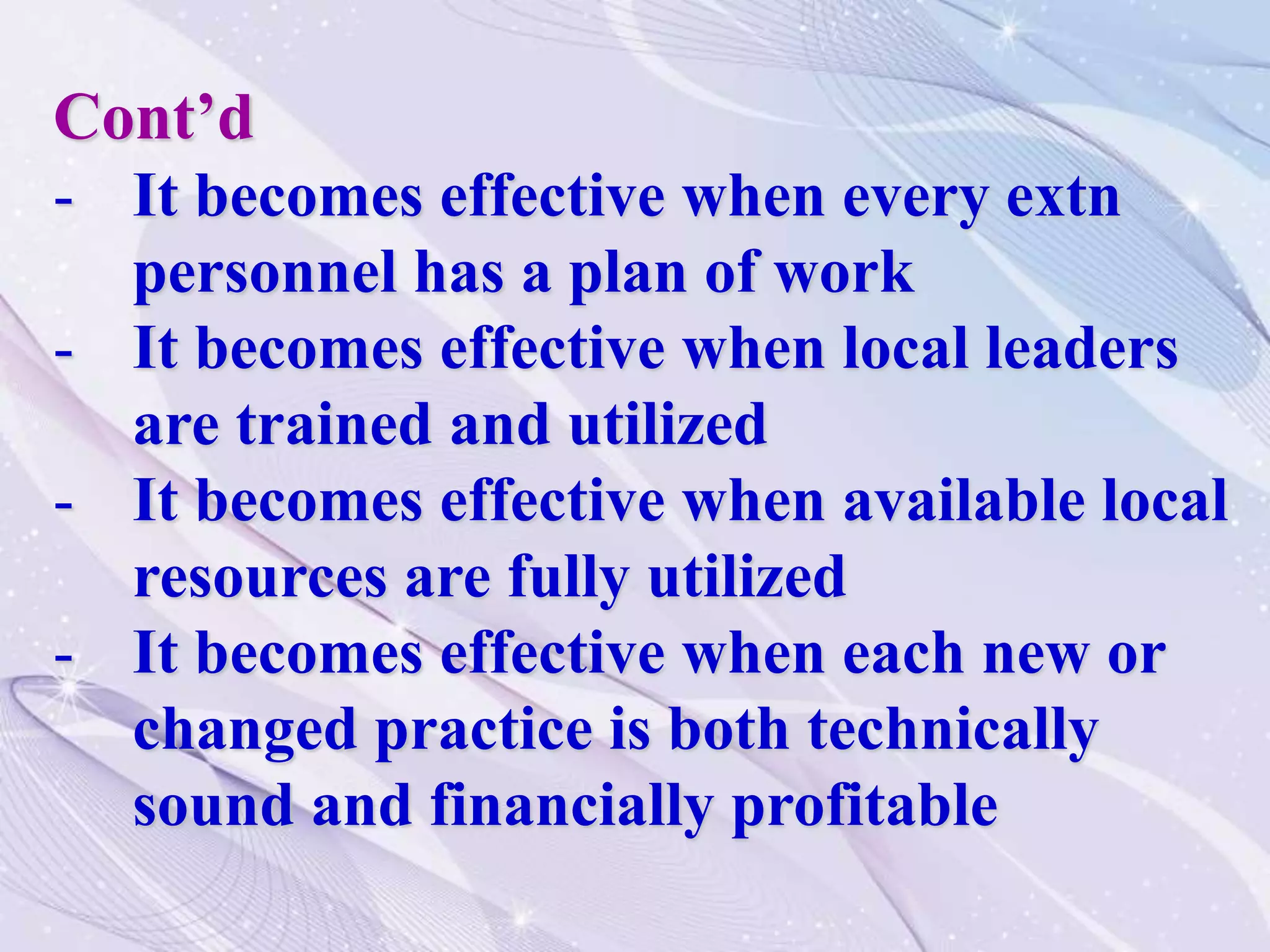 Cont’d

- It becomes effective when every extn personnel has a plan of work
- It becomes effective when local leaders are trained and utilized
- It becomes effective when available local resources are fully utilized
- It becomes effective when each new or changed practice is both technically sound and financially profitable